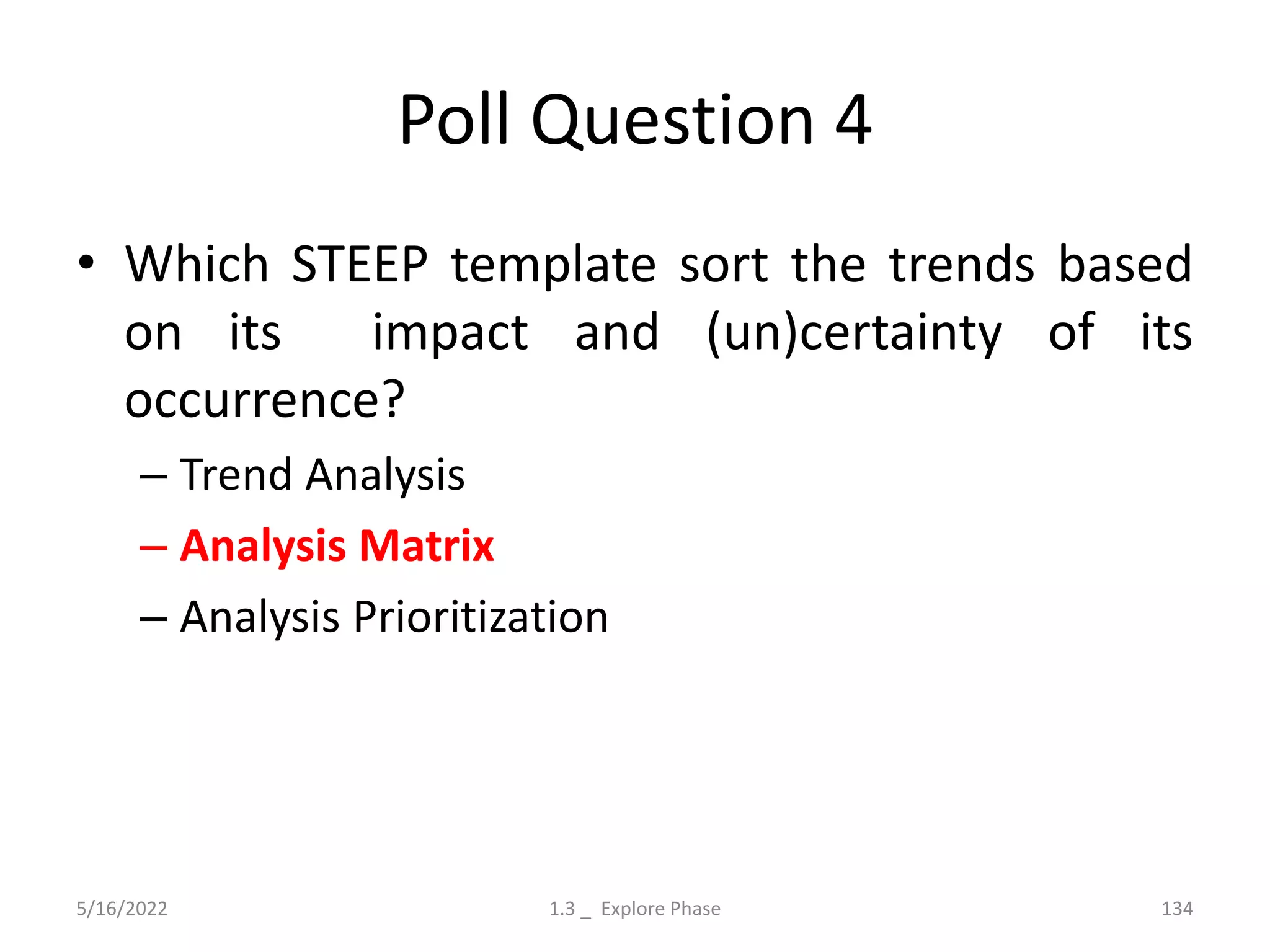 Poll Question 4

• Which STEEP template sort the trends based on its impact and (un)certainty of its occurrence?

– Trend Analysis

– Analysis Matrix

– Analysis Prioritization

5/16/2022

1.3 _ Explore Phase

134